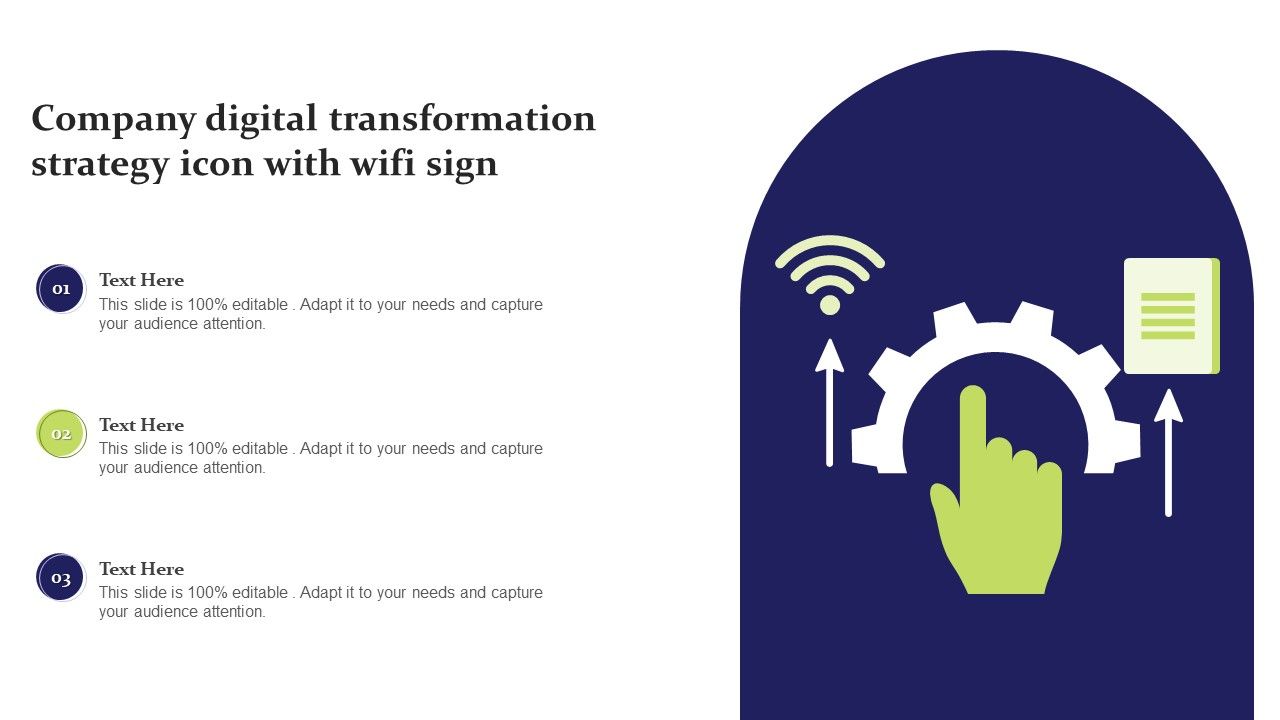 Company digital transformation strategy icon with wifi sign

01
Text Here
This slide is 100% editable . Adapt it to your needs and capture your audience attention.

02
Text Here
This slide is 100% editable . Adapt it to your needs and capture your audience attention.

03
Text Here
This slide is 100% editable . Adapt it to your needs and capture your audience attention.